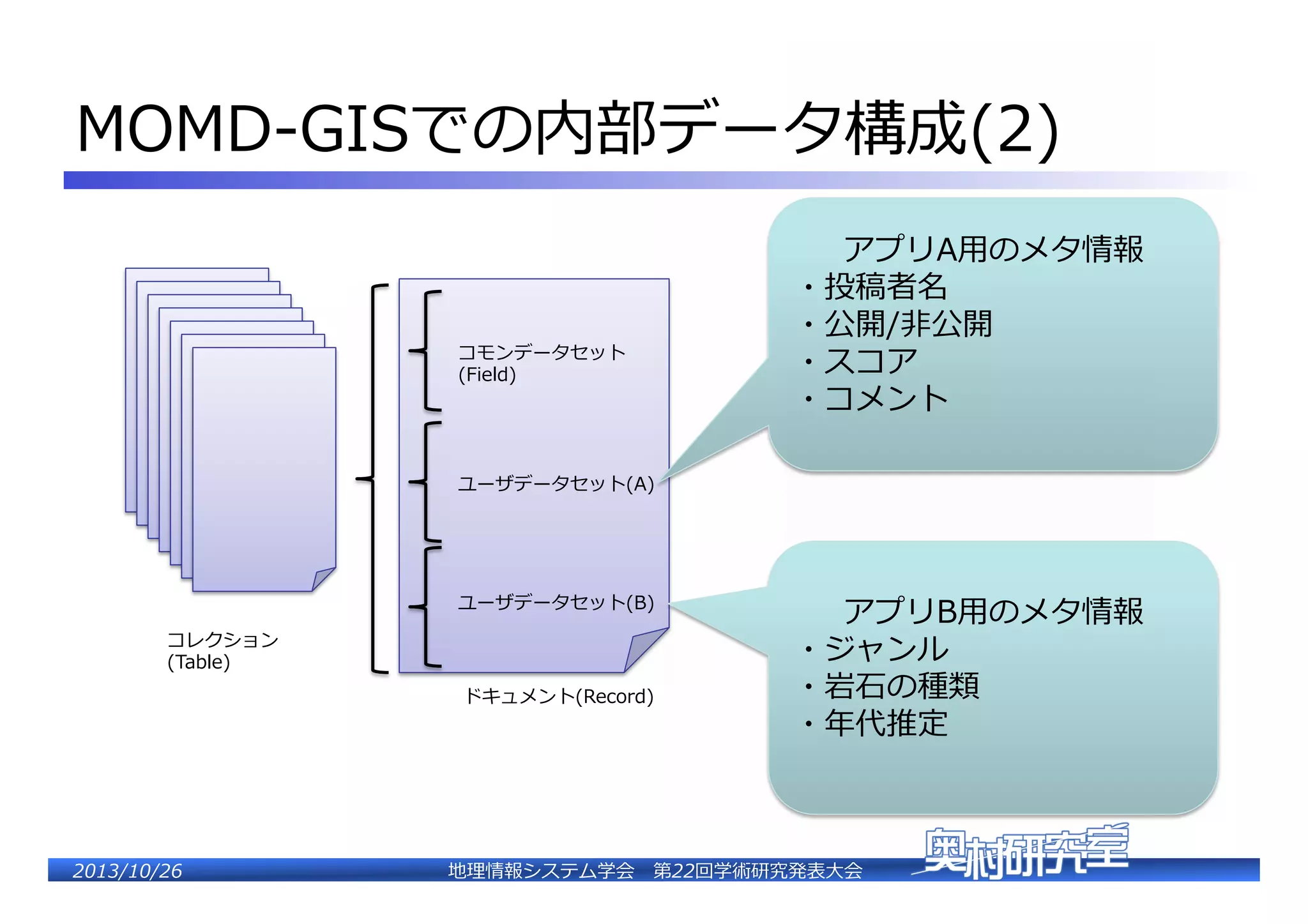 MOMD-GISでの内部データ構成(2)

コレクション
(Table)

コモンデータセット
(Field)

ユーザデータセット(A)

ユーザデータセット(B)

ドキュメント(Record)

アプリA用のメタ情報
・投稿者名
・公開/非公開
・スコア
・コメント

アプリB用のメタ情報
・ジャンル
・岩石の種類
・年代推定

2013/10/26　地理情報システム学会　第22回学術研究発表大会　奥村研究室